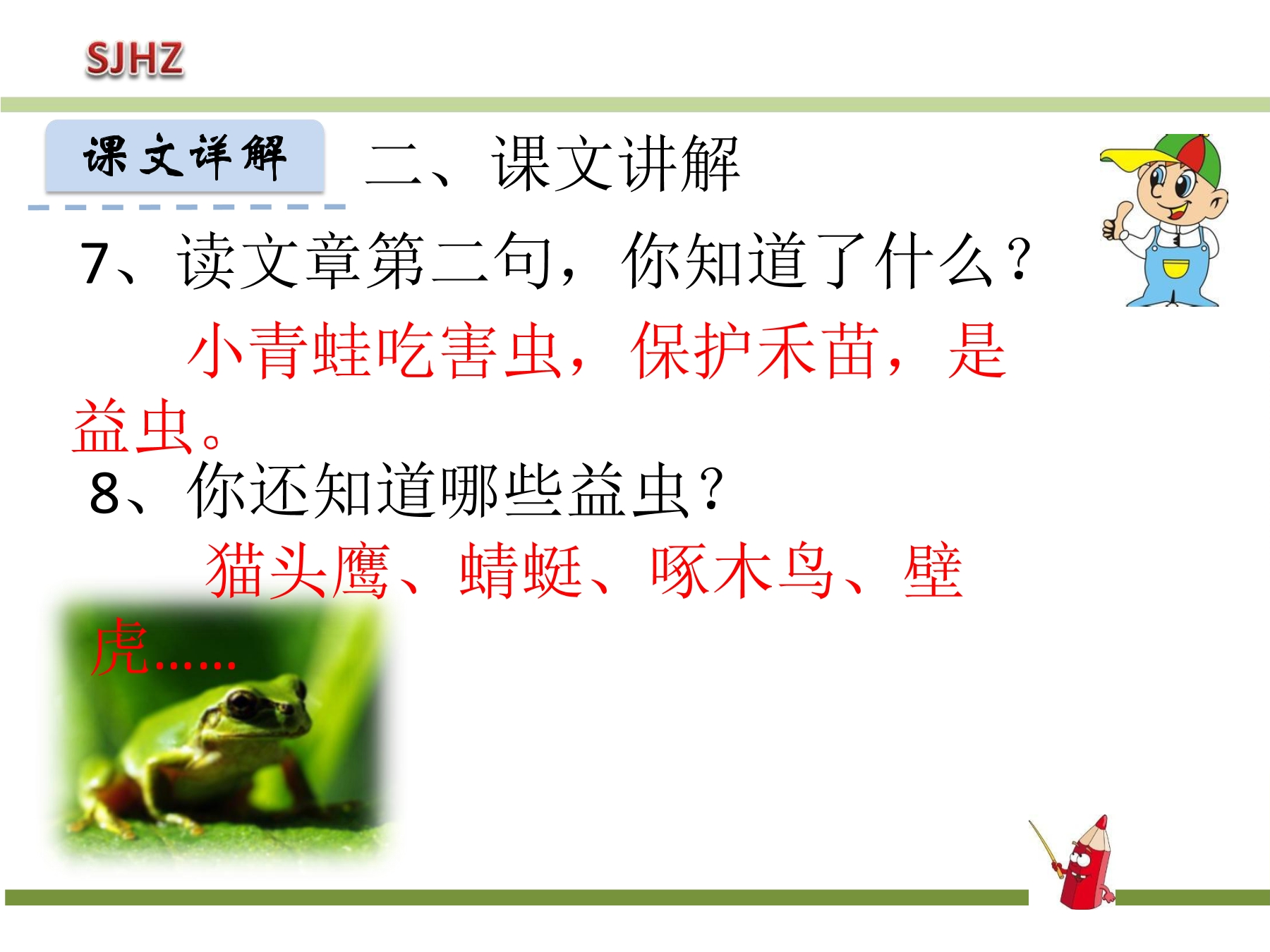 SJHZ

课文详解

二、课文讲解

7、读文章第二句，你知道了什么？

小青蛙吃害虫，保护禾苗，是益虫。

8、你还知道哪些益虫？

猫头鹰、蜻蜓、啄木鸟、壁虎……